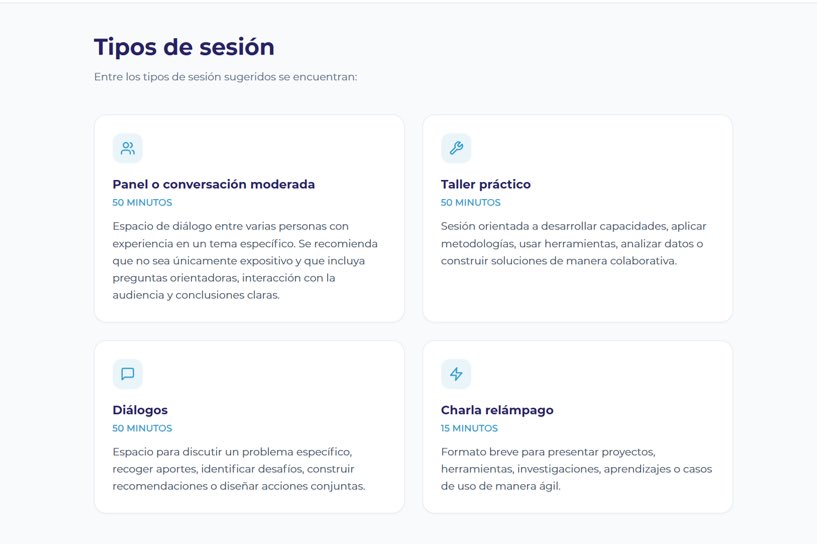 Tipos de sesión

Entre los tipos de sesión sugeridos se encuentran:

Panel o conversación moderada
50 MINUTOS
Espacio de diálogo entre varias personas con experiencia en un tema específico. Se recomienda que no sea únicamente expositivo y que incluya preguntas orientadoras, interacción con la audiencia y conclusiones claras.

Taller práctico
50 MINUTOS
Sesión orientada a desarrollar capacidades, aplicar metodologías, usar herramientas, analizar datos o construir soluciones de manera colaborativa.

Diálogos
50 MINUTOS
Espacio para discutir un problema específico, recoger aportes, identificar desafíos, construir recomendaciones o diseñar acciones conjuntas.

Charla relámpago
15 MINUTOS
Formato breve para presentar proyectos, herramientas, investigaciones, aprendizajes o casos de uso de manera ágil.